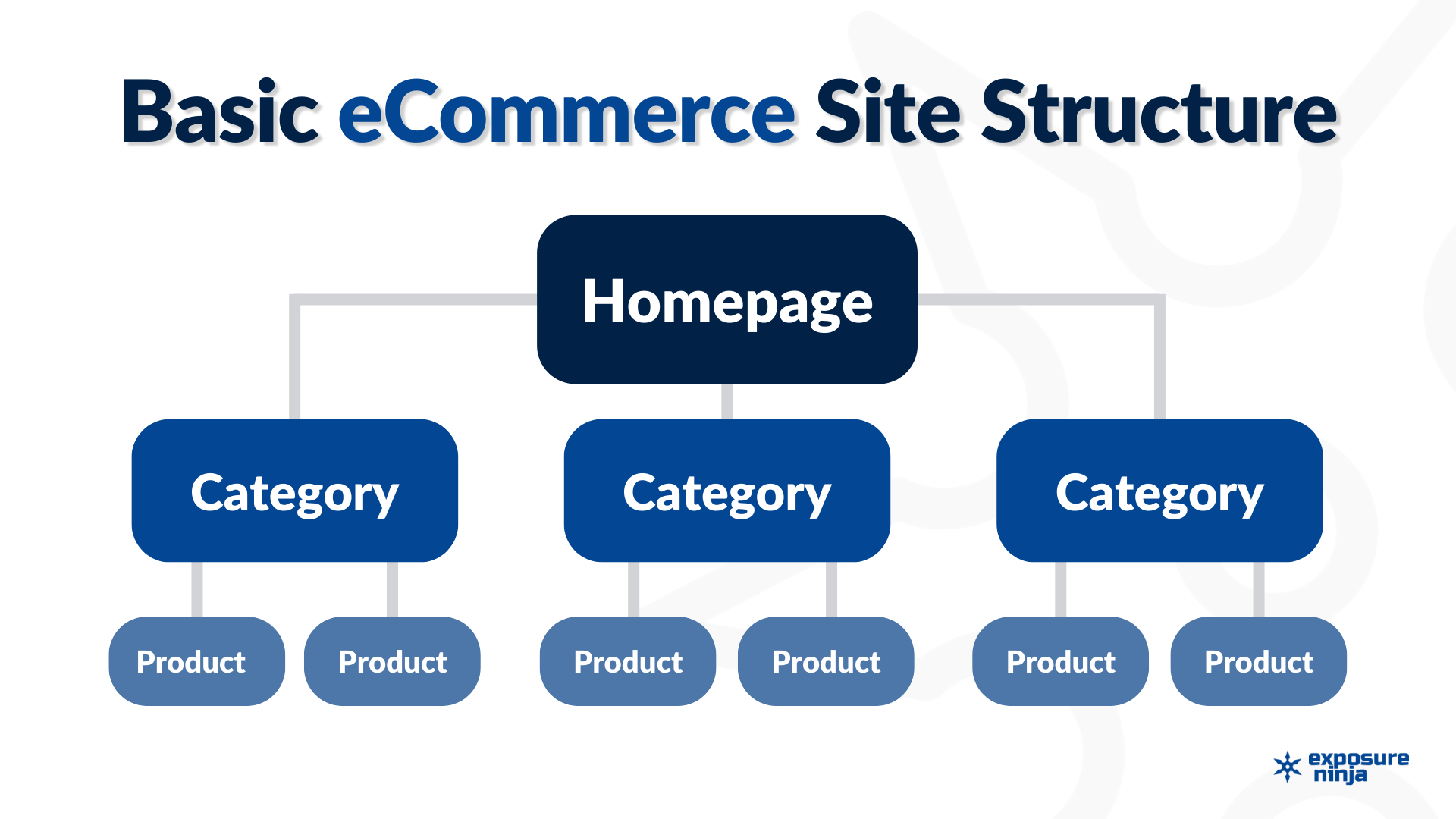 Basic eCommerce Site Structure

Homepage

Category

Category

Category

Product

Product

Product

Product

Product

Product

exposure ninja